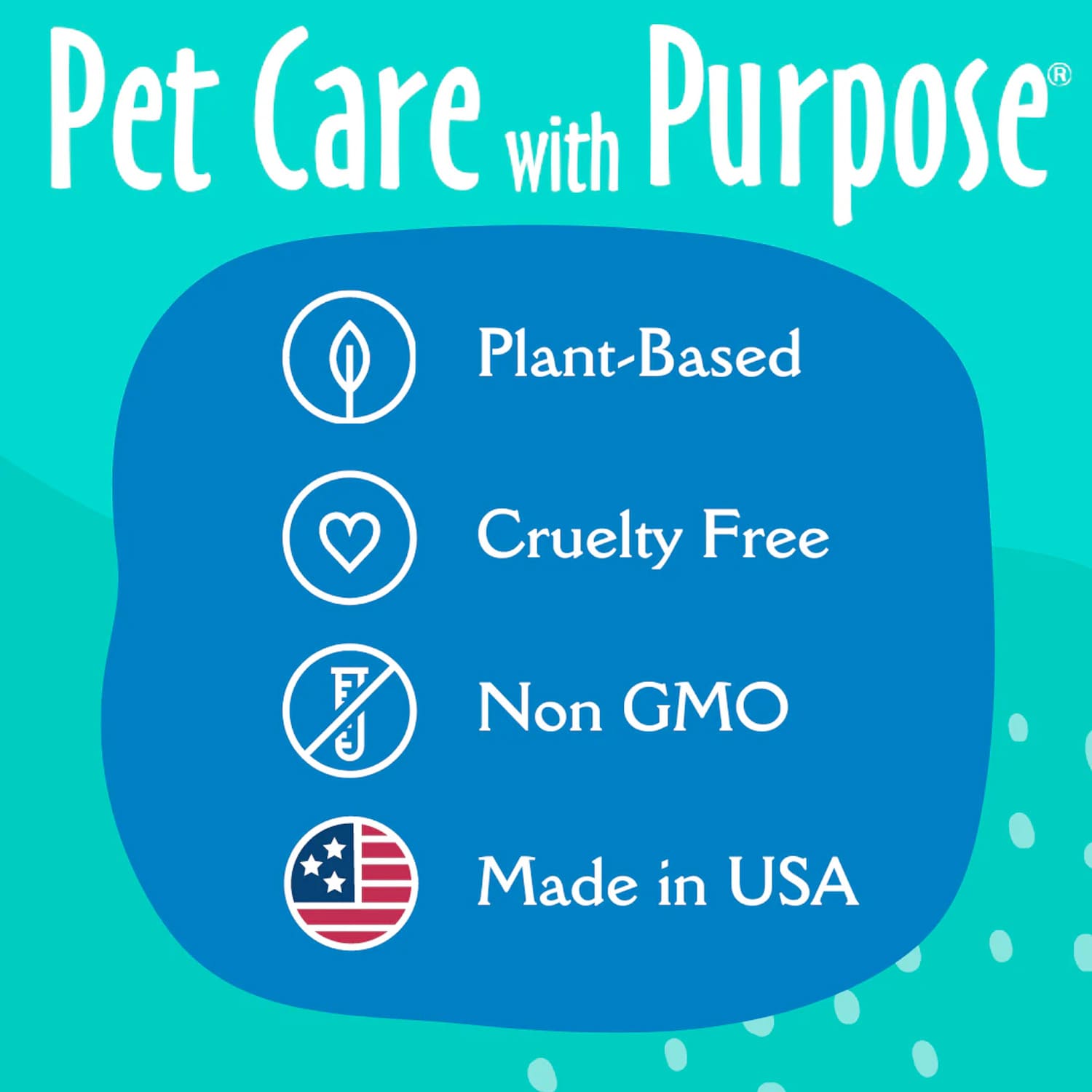 Pet Care with Purpose®

Plant-Based

Cruelty Free

Non GMO

Made in USA